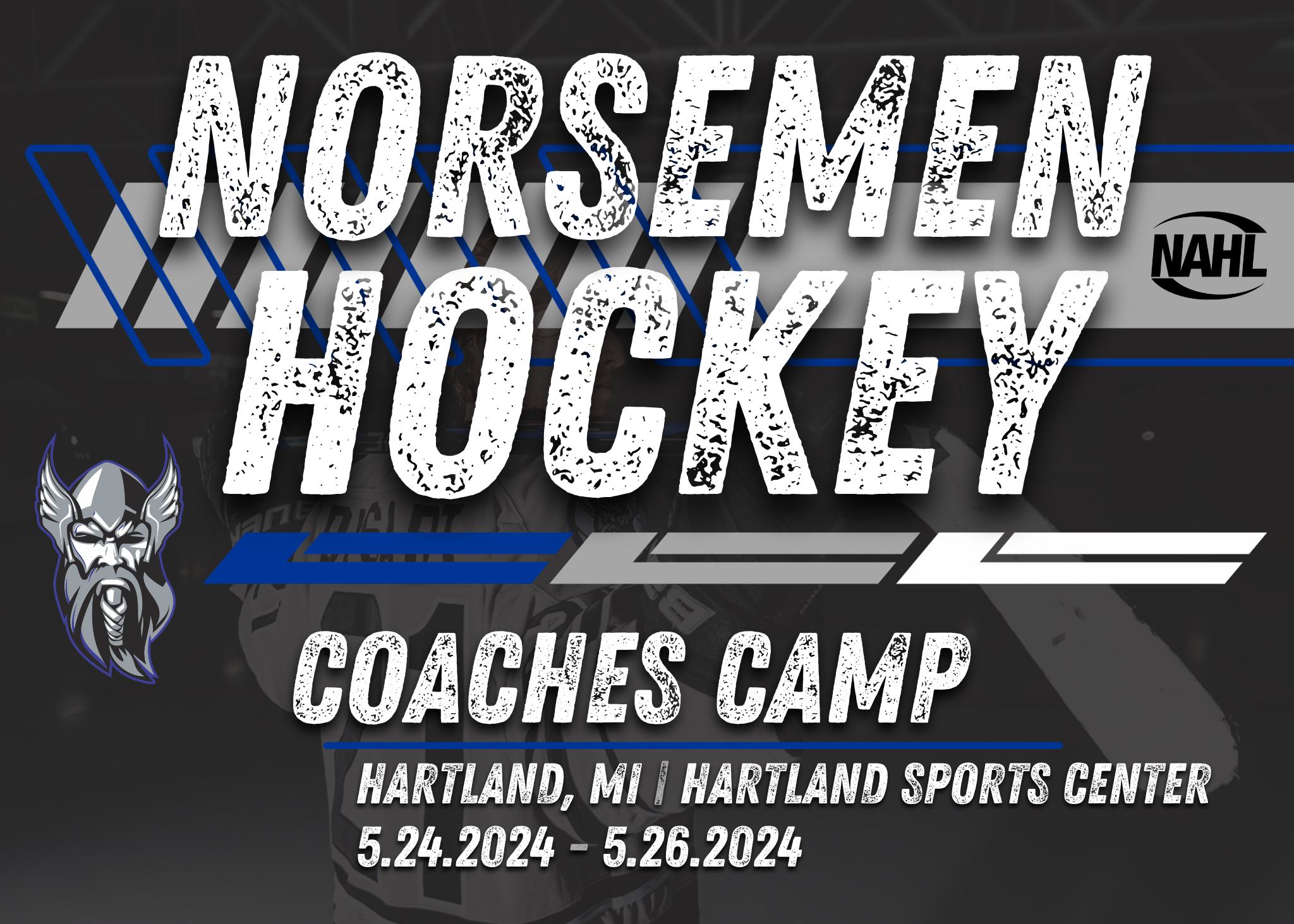 NORSEMEN HOCKEY

NAHL

COACHES CAMP

HARTLAND, MI | HARTLAND SPORTS CENTER
5.24.2024 - 5.26.2024